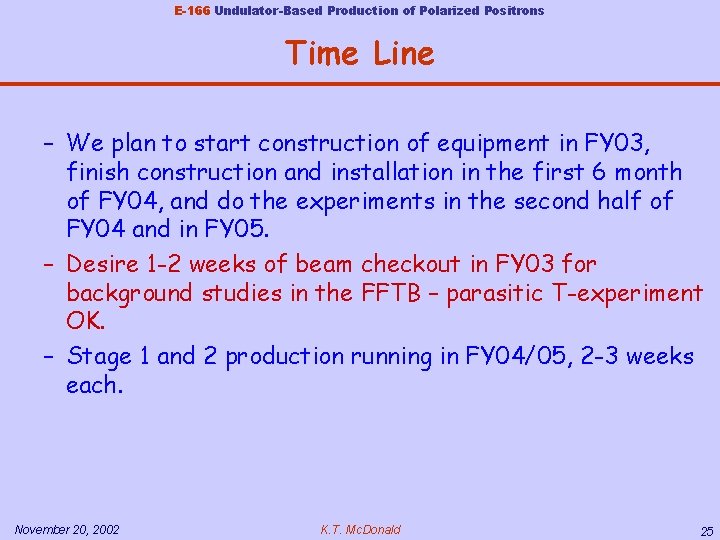 E-166 Undulator-Based Production of Polarized Positrons

Time Line

– We plan to start construction of equipment in FY03, finish construction and installation in the first 6 month of FY04, and do the experiments in the second half of FY04 and in FY05.

– Desire 1-2 weeks of beam checkout in FY03 for background studies in the FFTB – parasitic T-experiment OK.

– Stage 1 and 2 production running in FY04/05, 2-3 weeks each.

November 20, 2002

K.T. McDonald

25